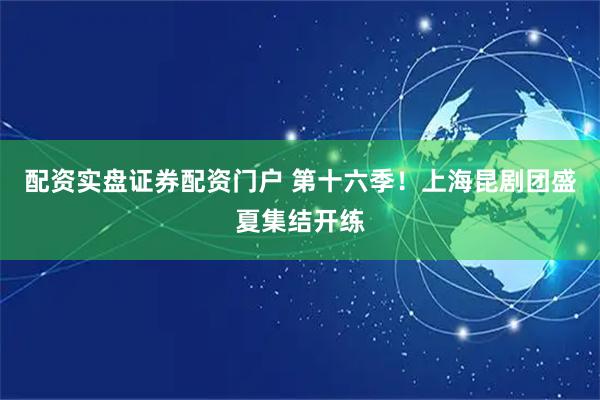 配资实盘证券配资门户 第十六季！上海昆剧团盛夏集结开练